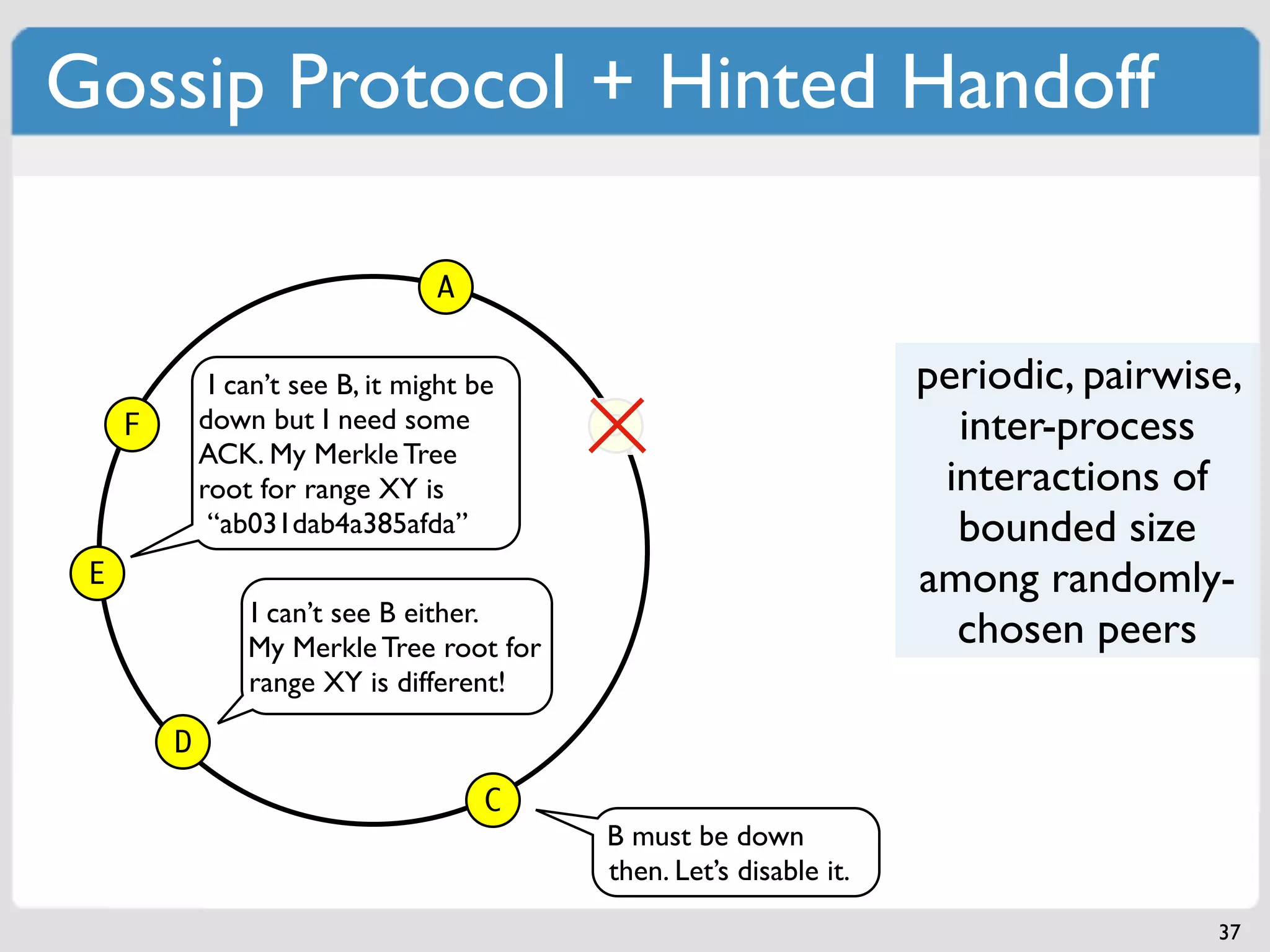 Gossip Protocol + Hinted Handoff

A

F

E

D

C

I can’t see B, it might be down but I need some ACK. My Merkle Tree root for range XY is “ab031dab4a385afda”

I can’t see B either. My Merkle Tree root for range XY is different!

B must be down then. Let’s disable it.

periodic, pairwise, inter-process interactions of bounded size among randomly-chosen peers

37